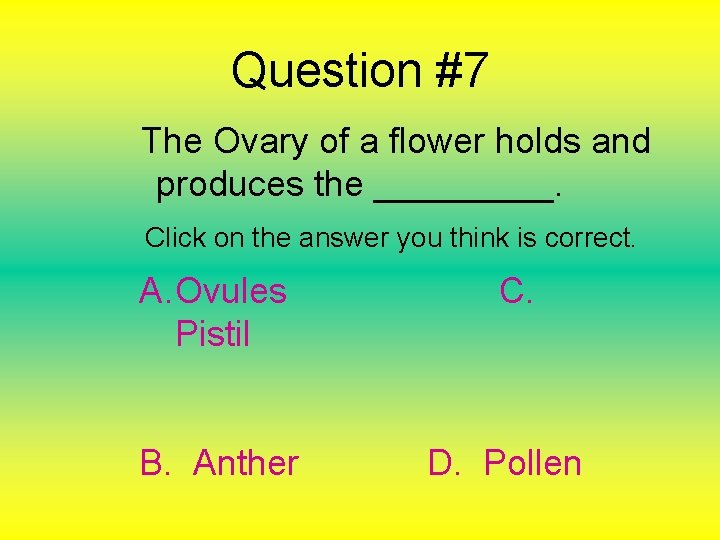 Question #7

The Ovary of a flower holds and produces the __________.

Click on the answer you think is correct.

A. Ovules C. Pistil

B. Anther D. Pollen